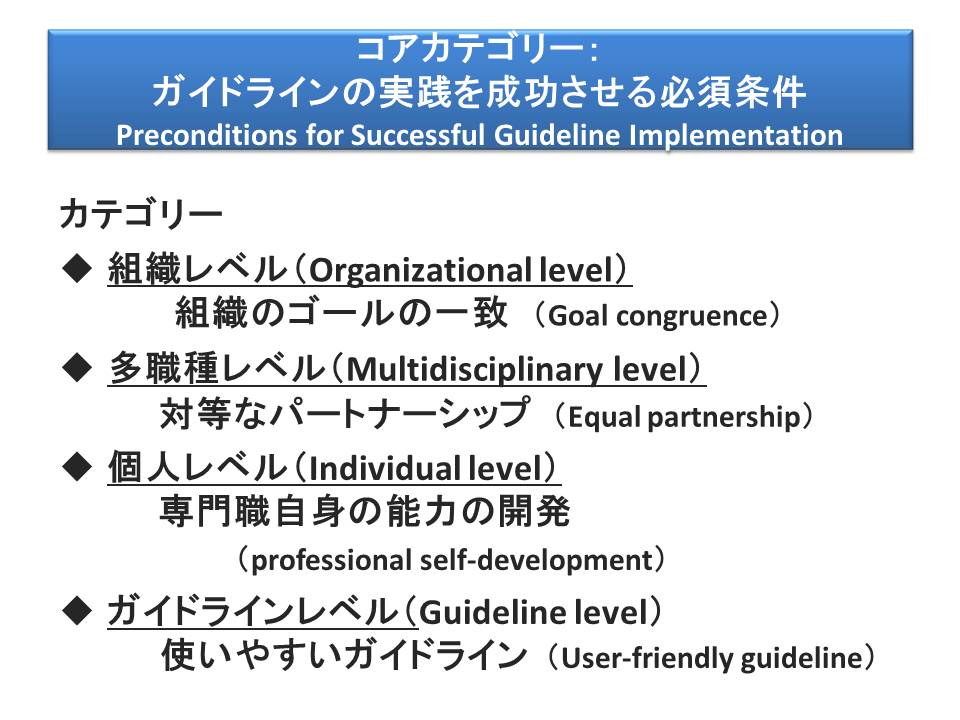 コアカテゴリー：
ガイドラインの実践を成功させる必須条件
Preconditions for Successful Guideline Implementation

カテゴリー

◆ 組織レベル（Organizational level）
組織のゴールの一致 （Goal congruence）

◆ 多職種レベル（Multidisciplinary level）
対等なパートナーシップ （Equal partnership）

◆ 個人レベル（Individual level）
専門職自身の能力の開発
（professional self-development）

◆ ガイドラインレベル（Guideline level）
使いやすいガイドライン （User-friendly guideline）